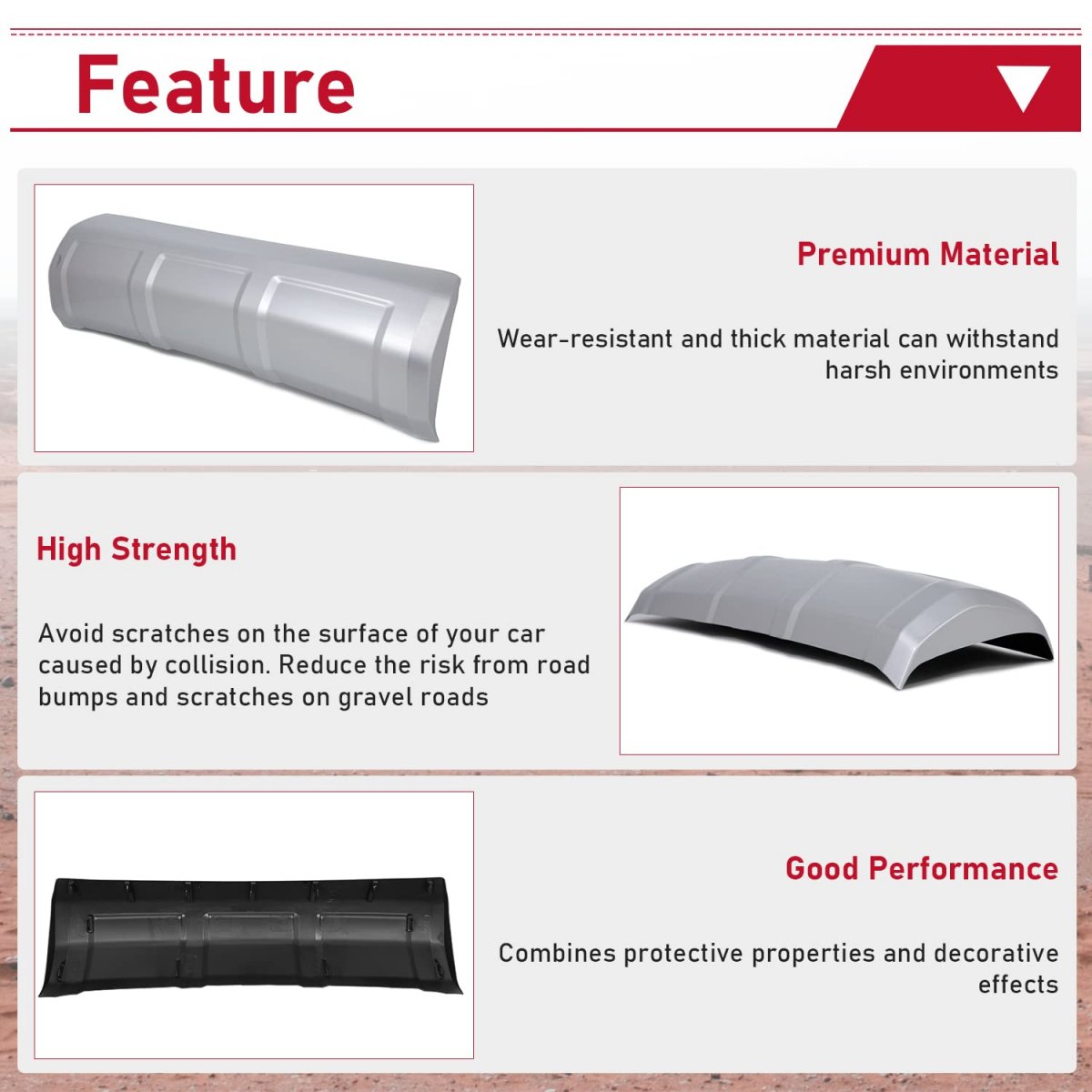 Feature

Premium Material

Wear-resistant and thick material can withstand harsh environments

High Strength

Avoid scratches on the surface of your car caused by collision. Reduce the risk from road bumps and scratches on gravel roads

Good Performance

Combines protective properties and decorative effects